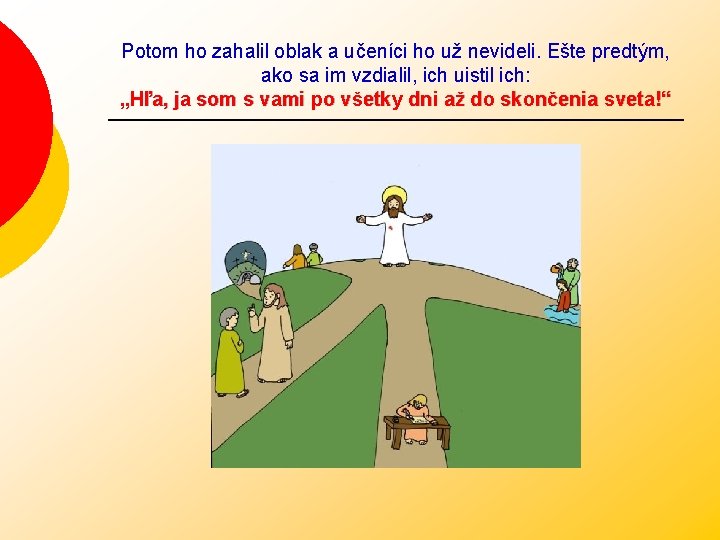 Potom ho zahalil oblak a učeníci ho už nevideli. Ešte predtým, ako sa im vzdialil, ich uistil ich:
„Hľa, ja som s vami po všetky dni až do skončenia sveta!“